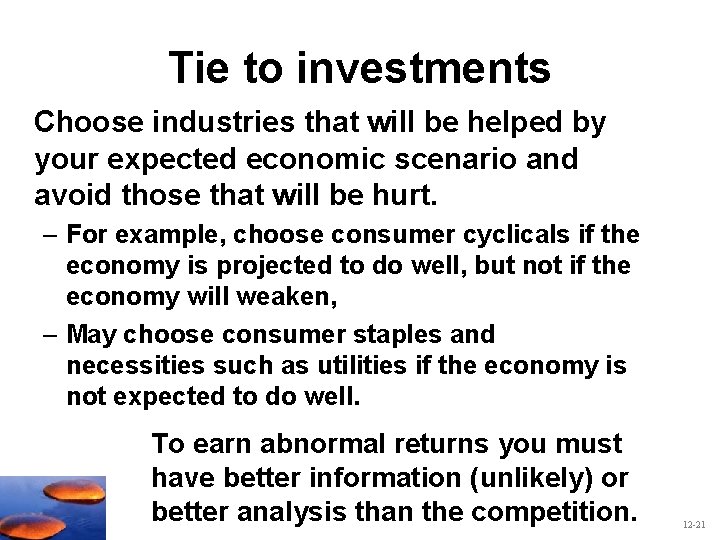 Tie to investments

Choose industries that will be helped by your expected economic scenario and avoid those that will be hurt.

– For example, choose consumer cyclicals if the economy is projected to do well, but not if the economy will weaken,

– May choose consumer staples and necessities such as utilities if the economy is not expected to do well.

To earn abnormal returns you must have better information (unlikely) or better analysis than the competition.

12-21